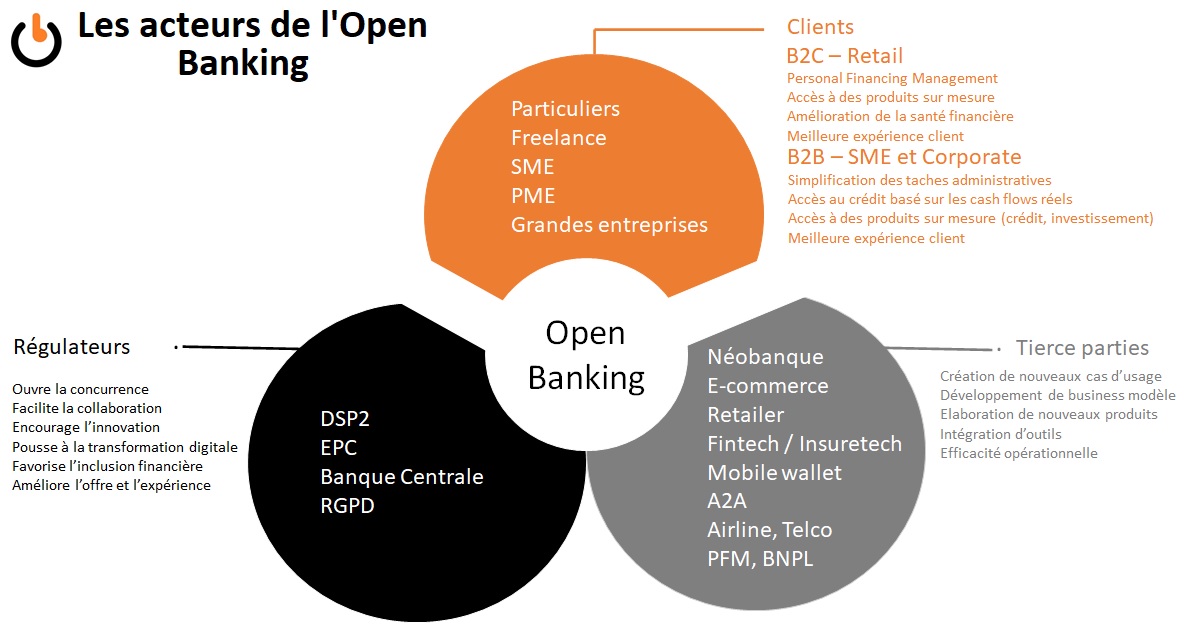 Les acteurs de l'Open Banking

Particuliers
Freelance
SME
PME
Grandes entreprises

Clients
B2C – Retail
Personal Financing Management
Accès à des produits sur mesure
Amélioration de la santé financière
Meilleure expérience client
B2B – SME et Corporate
Simplification des taches administratives
Accès au crédit basé sur les cash flows réels
Accès à des produits sur mesure (crédit, investissement)
Meilleure expérience client

Open Banking

Régulateurs
Ouvre la concurrence
Facilite la collaboration
Encourage l'innovation
Pousse à la transformation digitale
Favorise l'inclusion financière
Améliore l'offre et l'expérience

DSP2
EPC
Banque Centrale
RGPD

Néobanque
E-commerce
Retailer
Fintech / Insuretech
Mobile wallet
A2A
Airline, Telco
PFM, BNPL

Tierce parties
Création de nouveaux cas d'usage
Développement de business modèle
Elaboration de nouveaux produits
Intégration d'outils
Efficacité opérationnelle